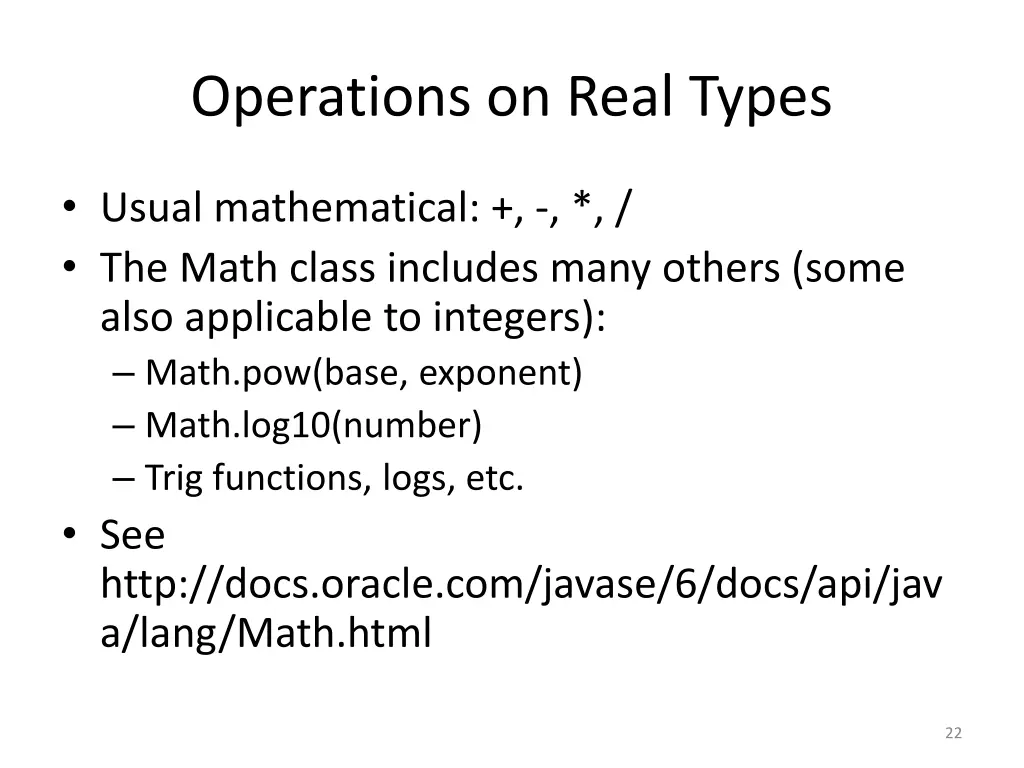 Operations on Real Types

• Usual mathematical: +, -, *, /
• The Math class includes many others (some also applicable to integers):
– Math.pow(base, exponent)
– Math.log10(number)
– Trig functions, logs, etc.
• See http://docs.oracle.com/javase/6/docs/api/java/lang/Math.html

22